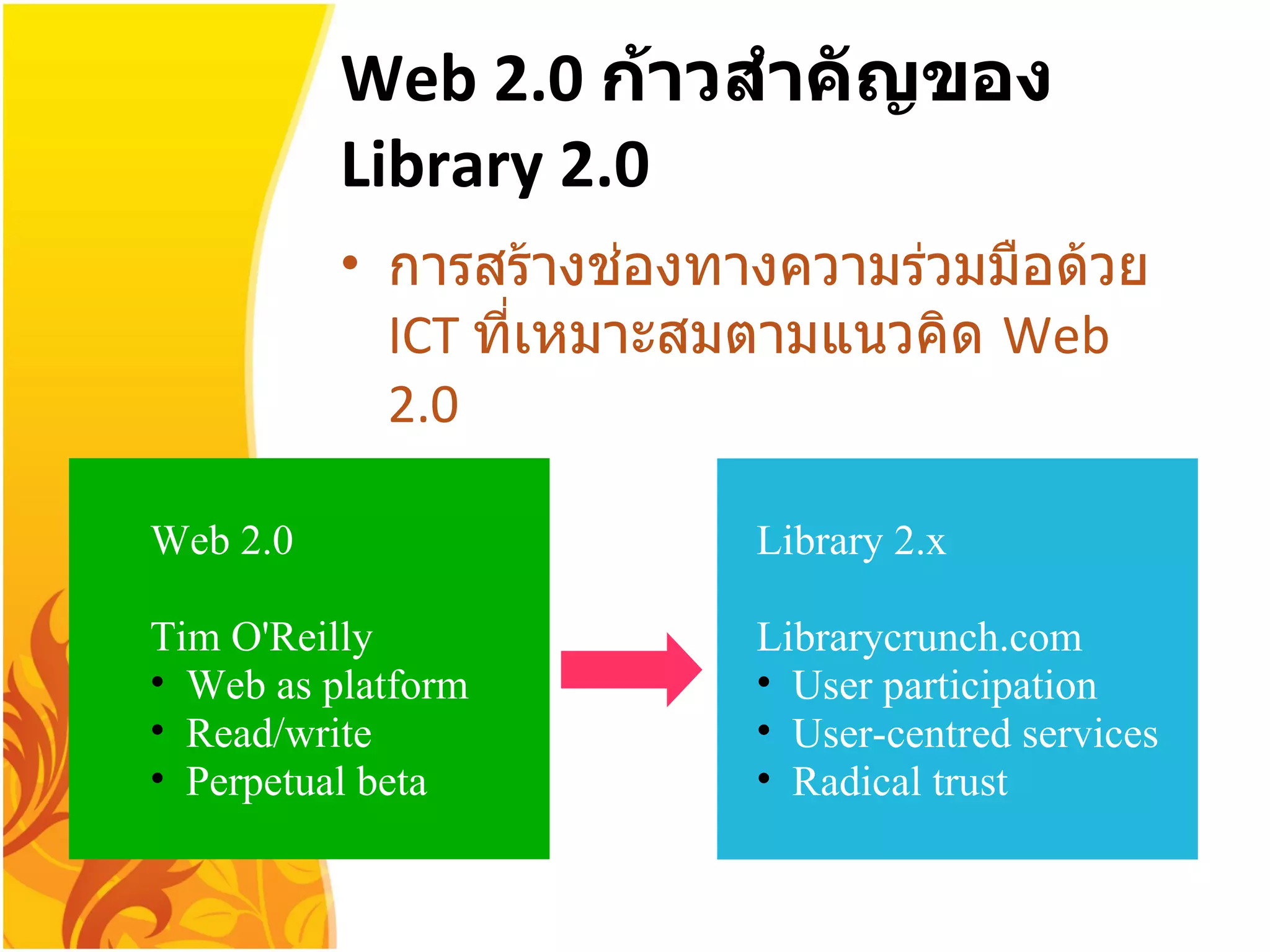 Web 2.0 ก้าวสำคัญของ Library 2.0

• การสร้างช่องทางความร่วมมือด้วย ICT ที่เหมาะสมตามแนวคิด Web 2.0

Web 2.0

Tim O'Reilly
• Web as platform
• Read/write
• Perpetual beta

Library 2.x

Librarycrunch.com
• User participation
• User-centred services
• Radical trust